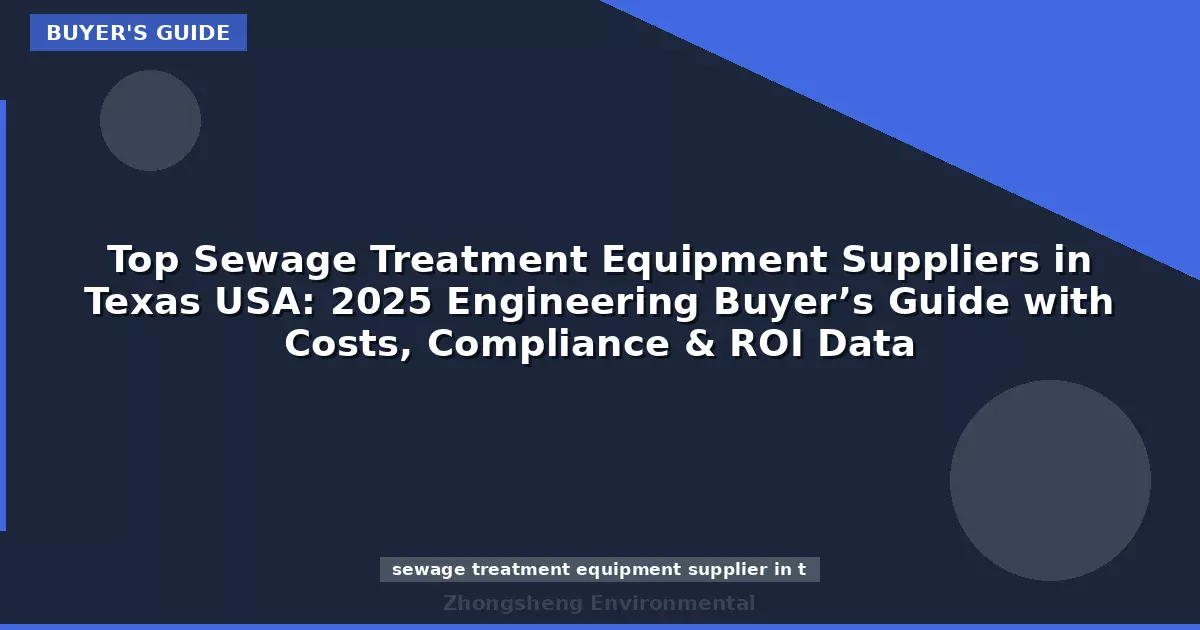 BUYER'S GUIDE

Top Sewage Treatment Equipment Suppliers in Texas USA: 2025 Engineering Buyer’s Guide with Costs, Compliance & ROI Data

sewage treatment equipment supplier in t

Zhongsheng Environmental